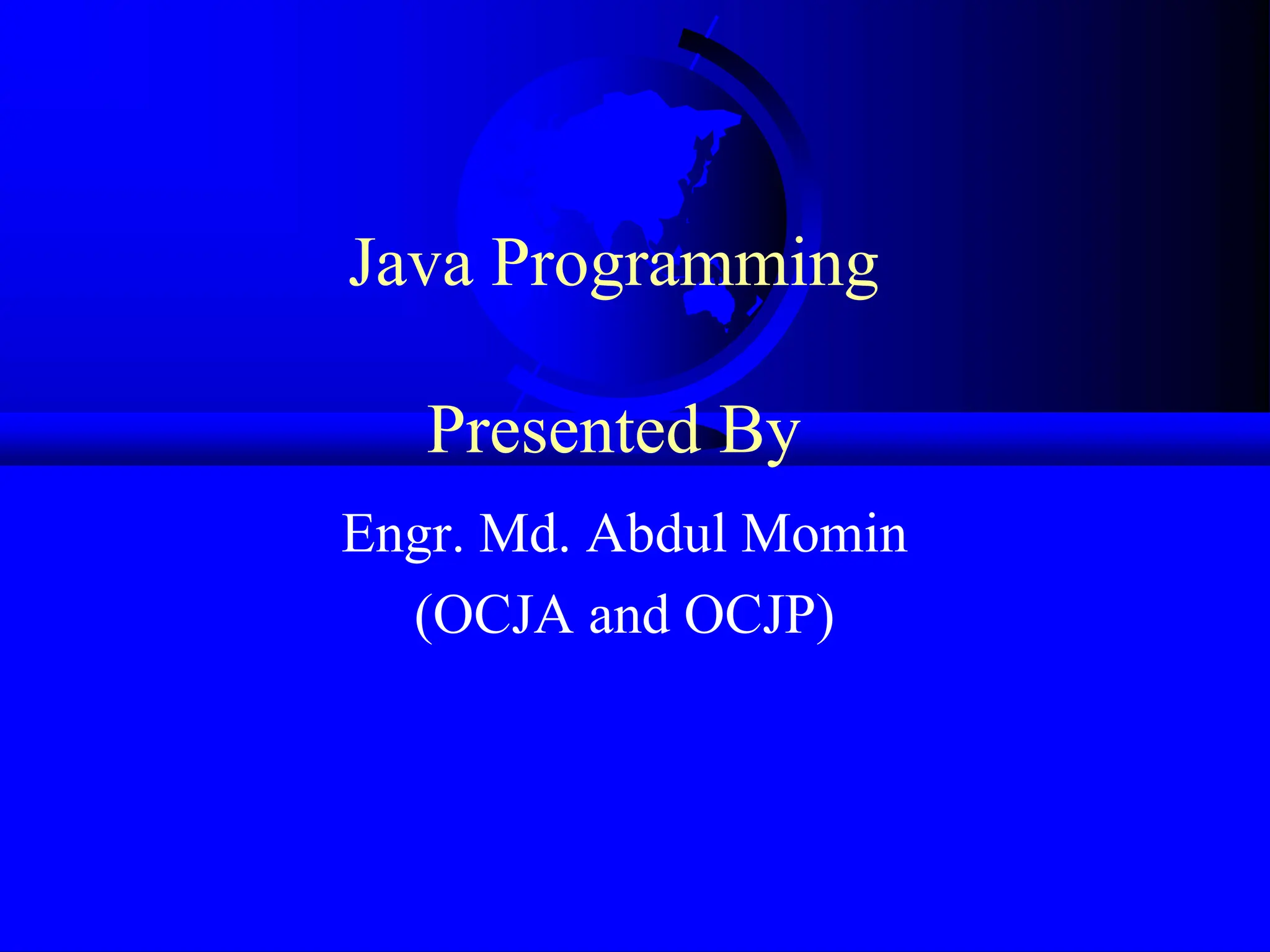 Java Programming

Presented By

Engr. Md. Abdul Momin
(OCJA and OCJP)